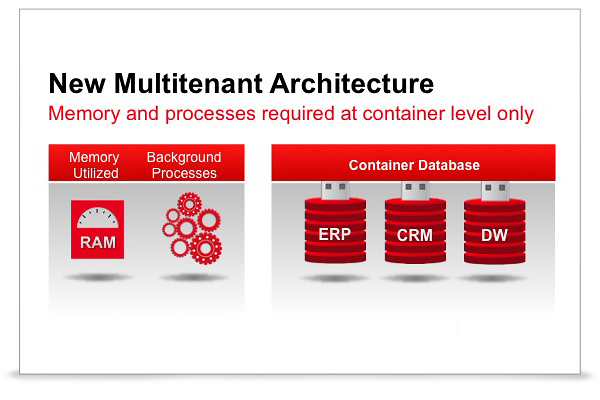 New Multitenant Architecture
Memory and processes required at container level only

Memory Utilized
Background Processes

RAM

Container Database

ERP
CRM
DW